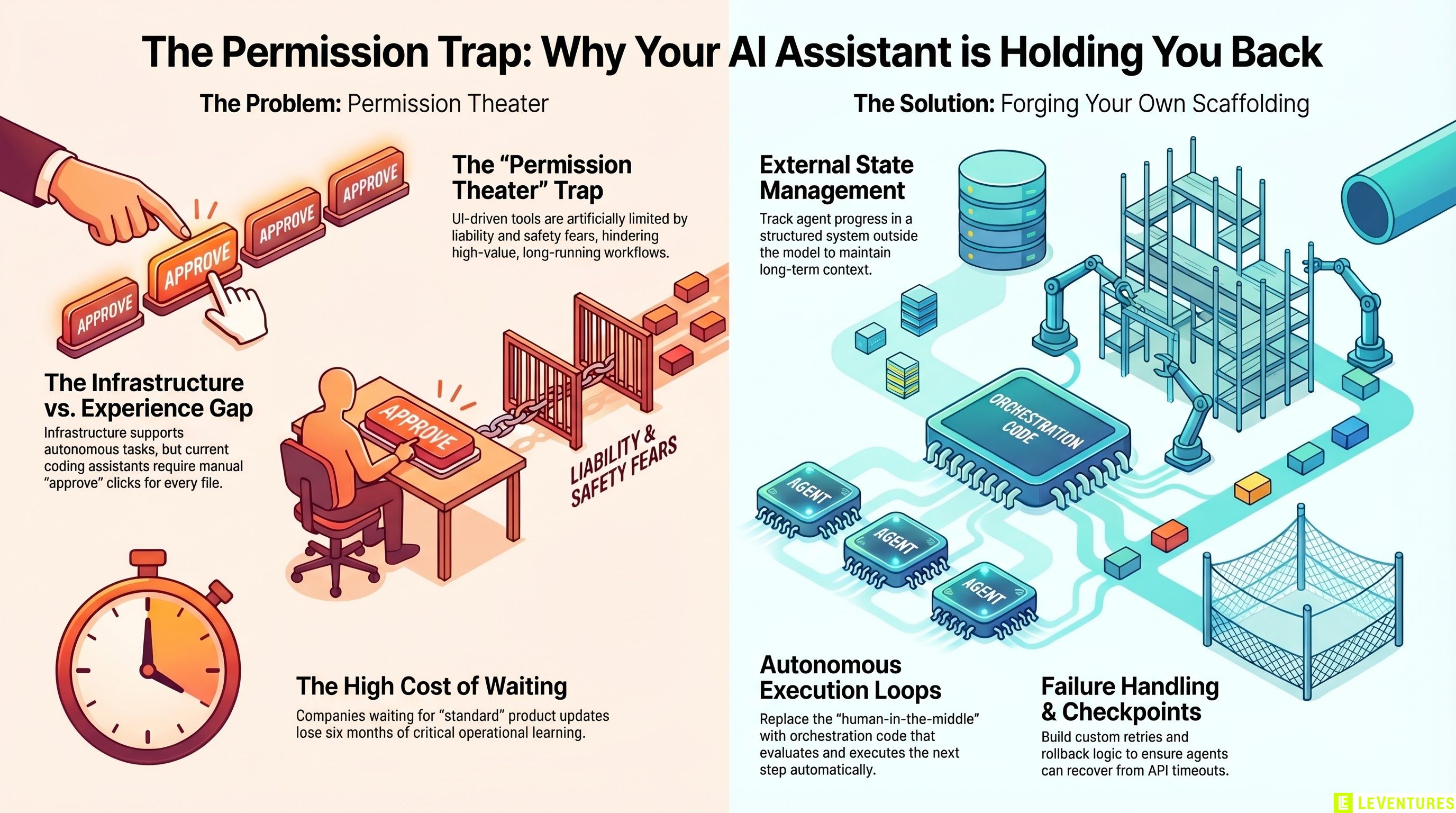 The Permission Trap: Why Your AI Assistant is Holding You Back

The Problem: Permission Theater

APPROVE APPROVE APPROVE APPROVE

The "Permission Theater" Trap
UI-driven tools are artificially limited by liability and safety fears, hindering high-value, long-running workflows.

The Infrastructure vs. Experience Gap
Infrastructure supports autonomous tasks, but current coding assistants require manual "approve" clicks for every file.

APPROVE

LIABILITY & SAFETY FEARS

The High Cost of Waiting
Companies waiting for "standard" product updates lose six months of critical operational learning.

The Solution: Forging Your Own Scaffolding

External State Management
Track agent progress in a structured system outside the model to maintain long-term context.

ORCHESTRATION CODE

AGENT

AGENT

AGENT

Autonomous Execution Loops
Replace the "human-in-the-middle" with orchestration code that evaluates and executes the next step automatically.

Failure Handling & Checkpoints
Build custom retries and rollback logic to ensure agents can recover from API timeouts.

LEVENTURES